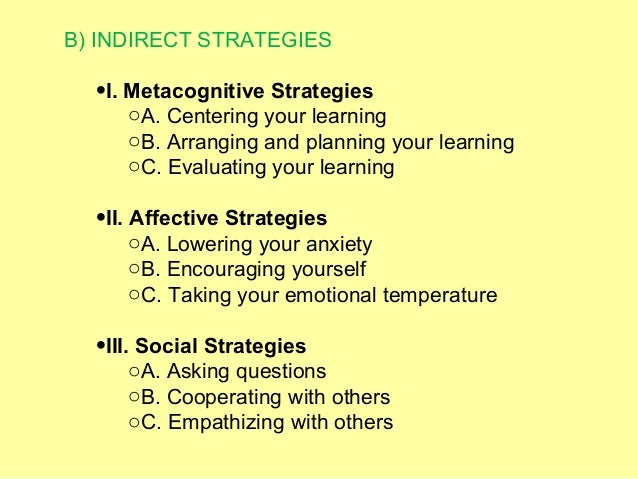 B) INDIRECT STRATEGIES

•I. Metacognitive Strategies
○A. Centering your learning
○B. Arranging and planning your learning
○C. Evaluating your learning

•II. Affective Strategies
○A. Lowering your anxiety
○B. Encouraging yourself
○C. Taking your emotional temperature

•III. Social Strategies
○A. Asking questions
○B. Cooperating with others
○C. Empathizing with others